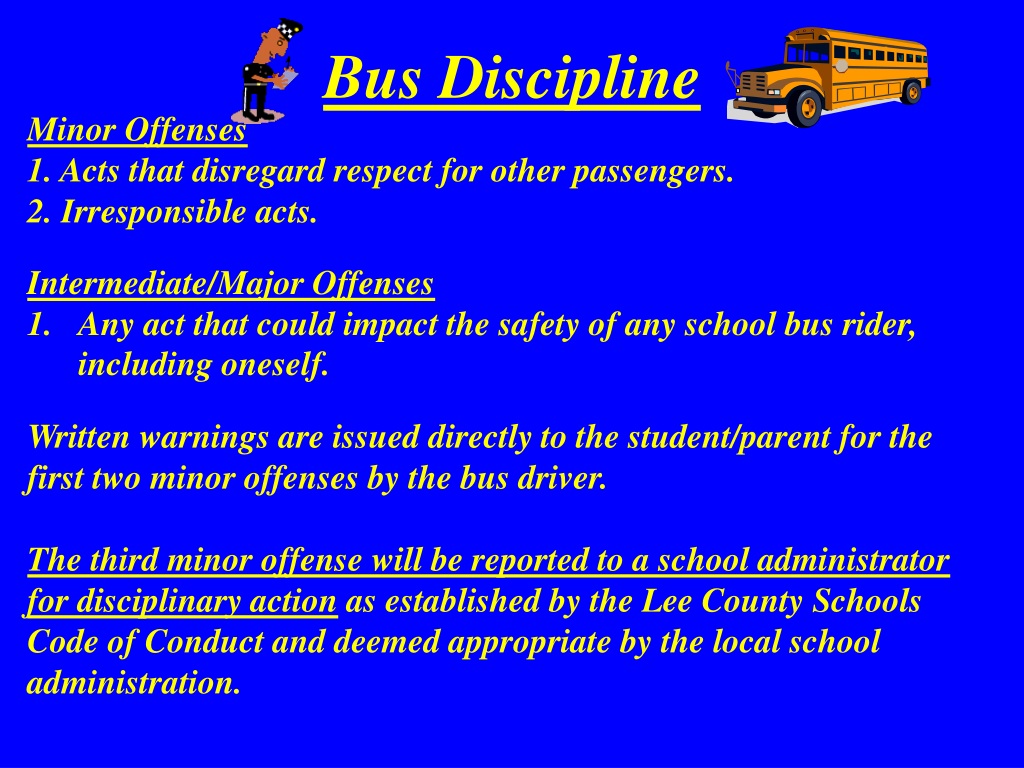 Bus Discipline

Minor Offenses
1. Acts that disregard respect for other passengers.
2. Irresponsible acts.

Intermediate/Major Offenses
1. Any act that could impact the safety of any school bus rider, including oneself.

Written warnings are issued directly to the student/parent for the first two minor offenses by the bus driver.

The third minor offense will be reported to a school administrator for disciplinary action as established by the Lee County Schools Code of Conduct and deemed appropriate by the local school administration.